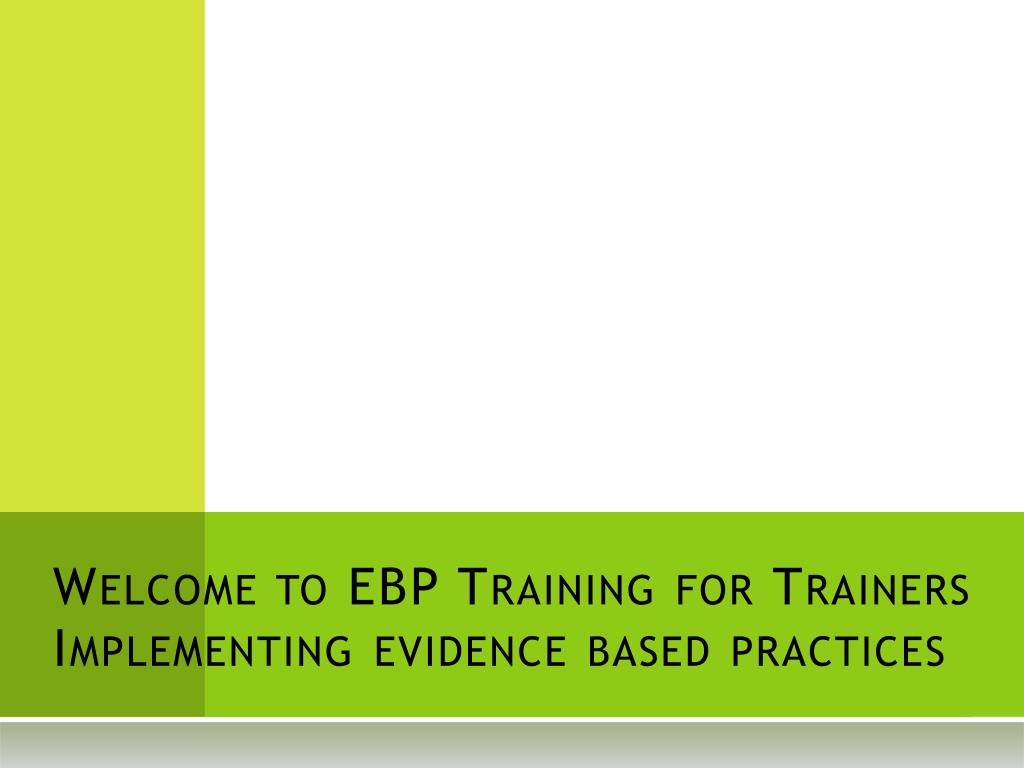 Welcome to EBP Training for Trainers
Implementing evidence based practices